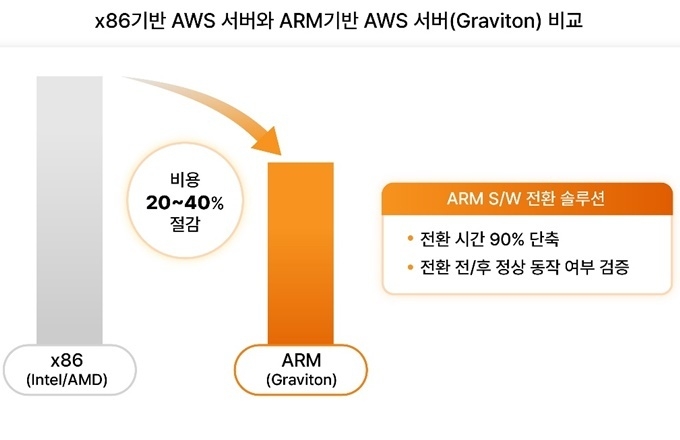 x86기반 AWS 서버와 ARM기반 AWS 서버(Graviton) 비교

비용
20~40%
절감

ARM S/W 전환 솔루션

• 전환 시간 90% 단축
• 전환 전/후 정상 동작 여부 검증

x86
(Intel/AMD)

ARM
(Graviton)